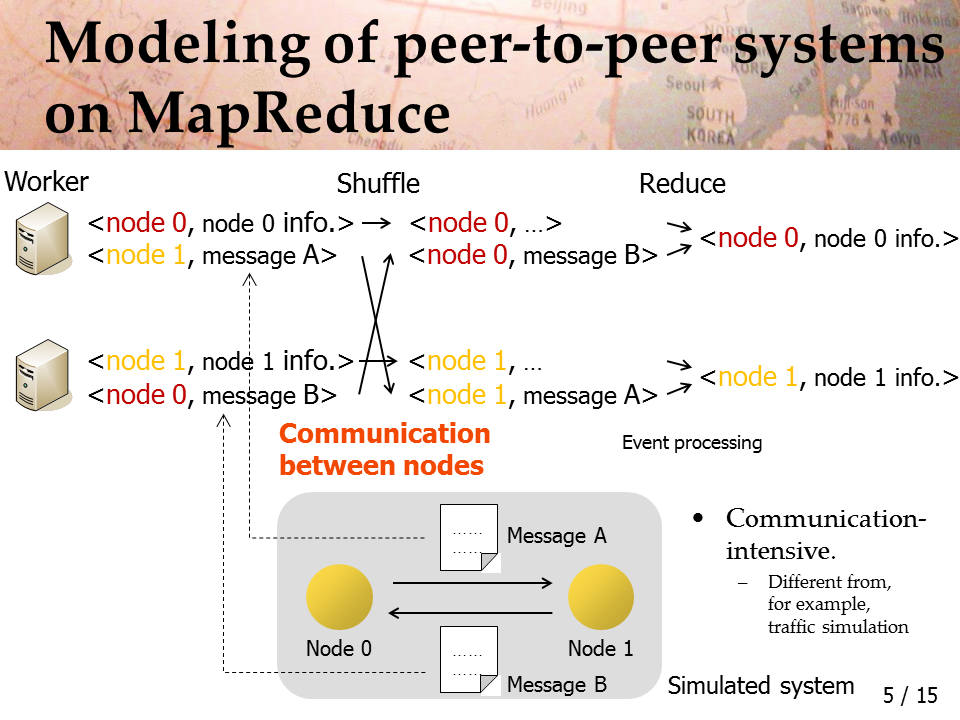 Modeling of peer-to-peer systems on MapReduce

Worker

Shuffle

Reduce

<node 0, node 0 info.>
<node 1, message A>

<node 0, …>
<node 0, message B>

<node 0, node 0 info.>

<node 1, node 1 info.>
<node 0, message B>

<node 1, …
<node 1, message A>

<node 1, node 1 info.>

Communication between nodes

Event processing

……
……
Message A

Node 0

Node 1

……
……
Message B

Simulated system

• Communication-intensive.
– Different from, for example, traffic simulation

5 / 15